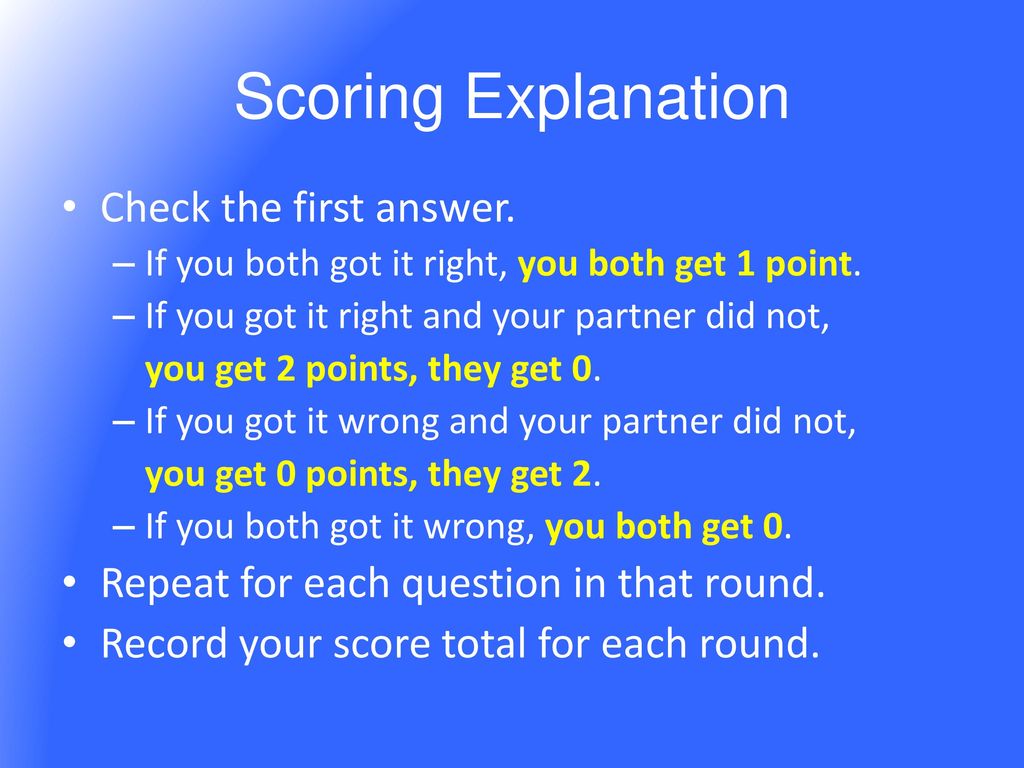 Scoring Explanation

• Check the first answer.
– If you both got it right, you both get 1 point.
– If you got it right and your partner did not, you get 2 points, they get 0.
– If you got it wrong and your partner did not, you get 0 points, they get 2.
– If you both got it wrong, you both get 0.
• Repeat for each question in that round.
• Record your score total for each round.